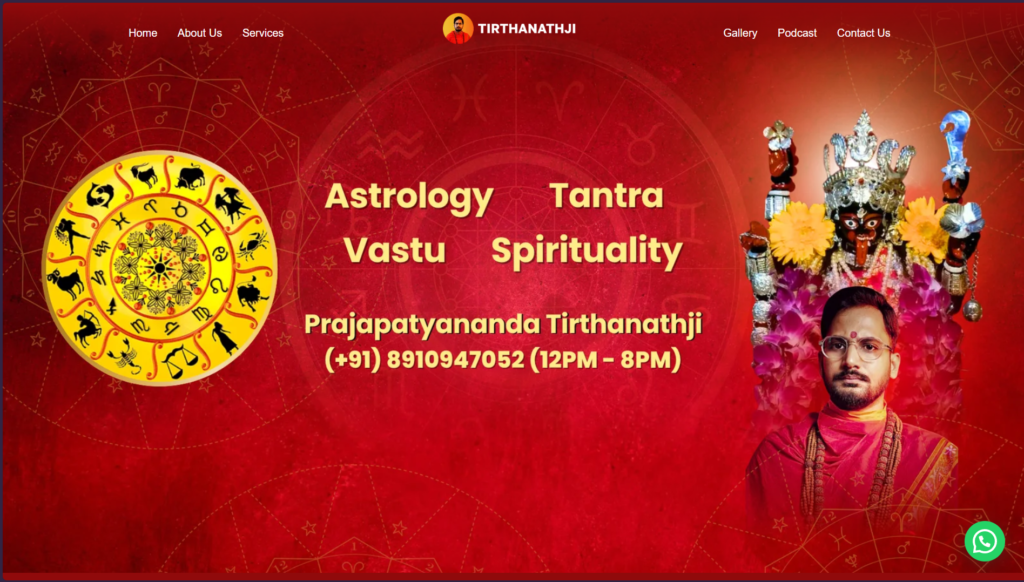 Home About Us Services

TIRTHANATHJI

Gallery Podcast Contact Us

Astrology Tantra
Vastu Spirituality

Prajapatyananda Tirthanathji
(+91) 8910947052 (12PM - 8PM)